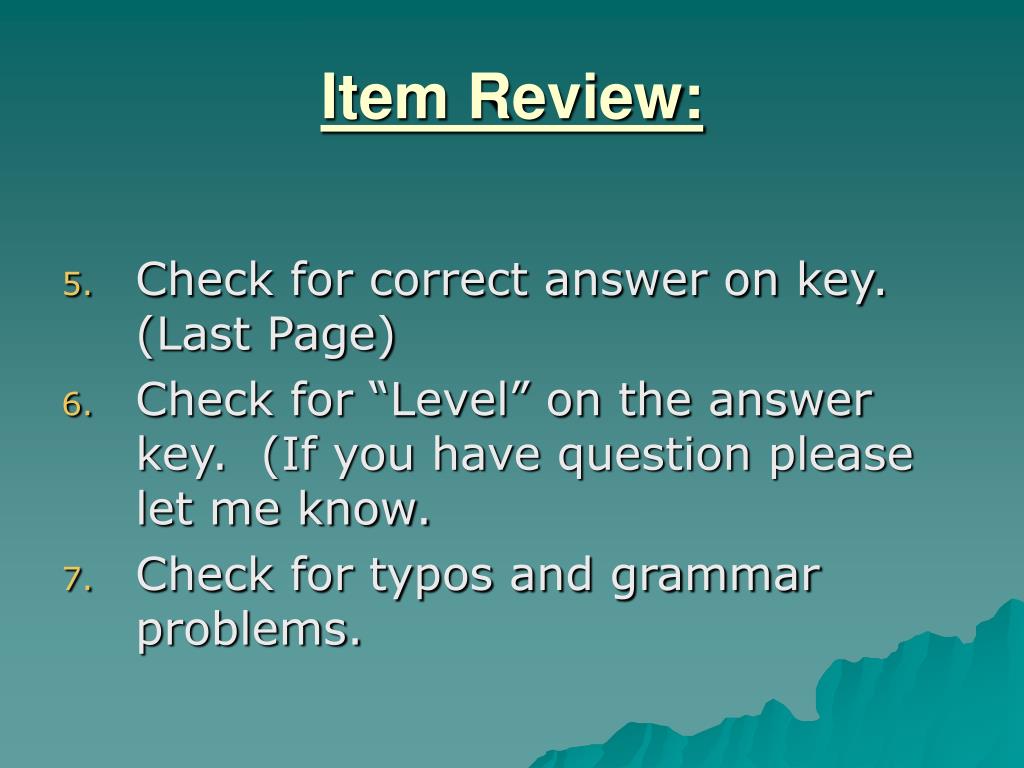 Item Review:

5. Check for correct answer on key. (Last Page)
6. Check for “Level” on the answer key. (If you have question please let me know.
7. Check for typos and grammar problems.